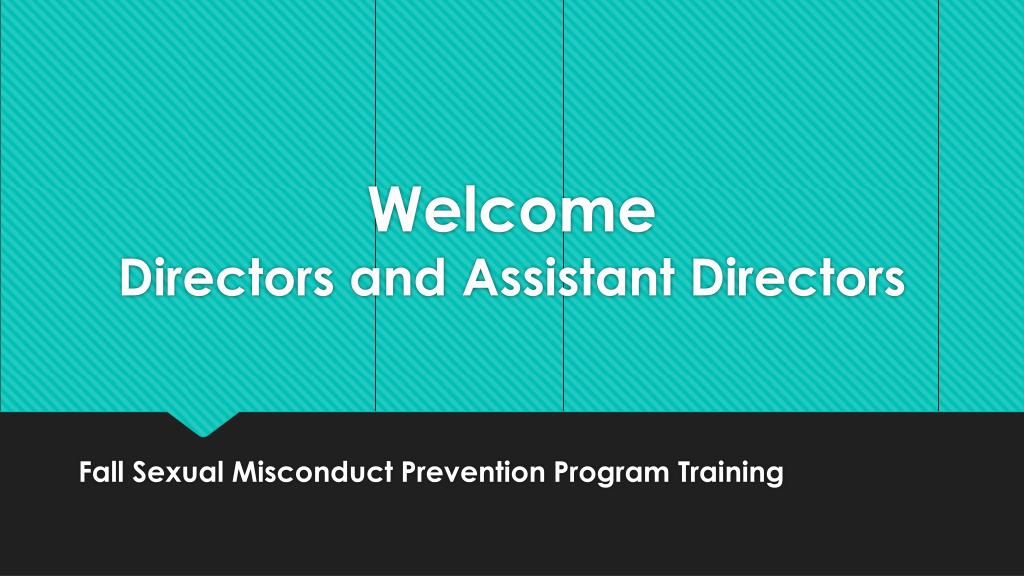 Welcome
Directors and Assistant Directors

Fall Sexual Misconduct Prevention Program Training